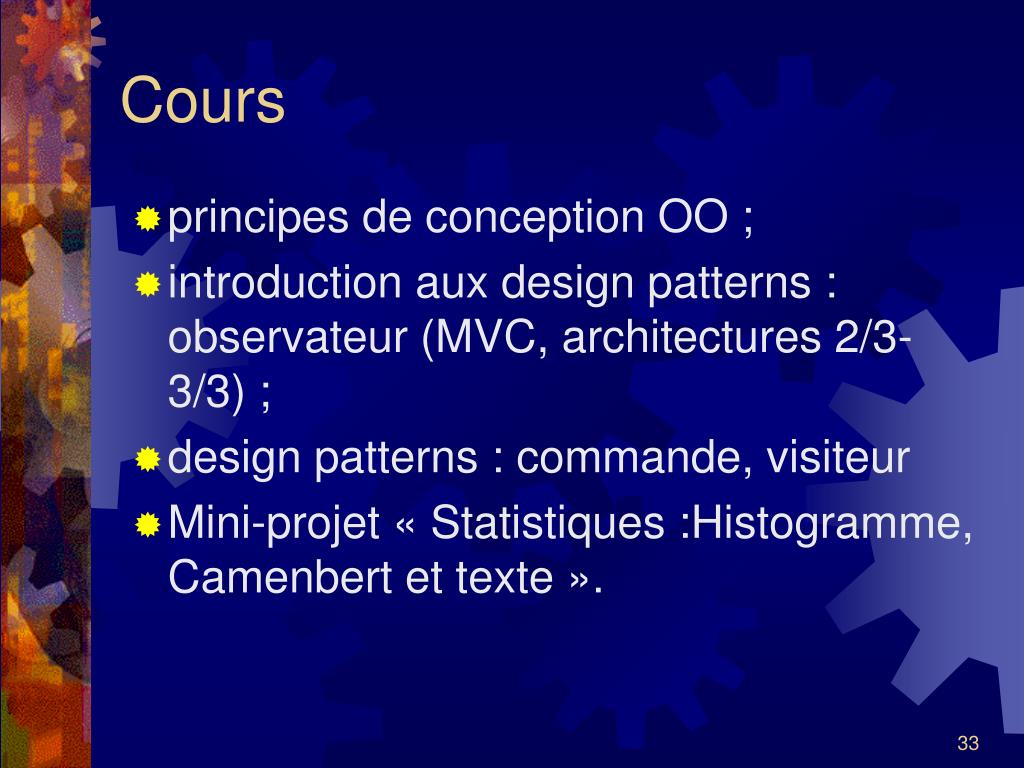 Cours

principes de conception OO ;

introduction aux design patterns : observateur (MVC, architectures 2/3-3/3) ;

design patterns : commande, visiteur

Mini-projet « Statistiques :Histogramme, Camenbert et texte ».

33